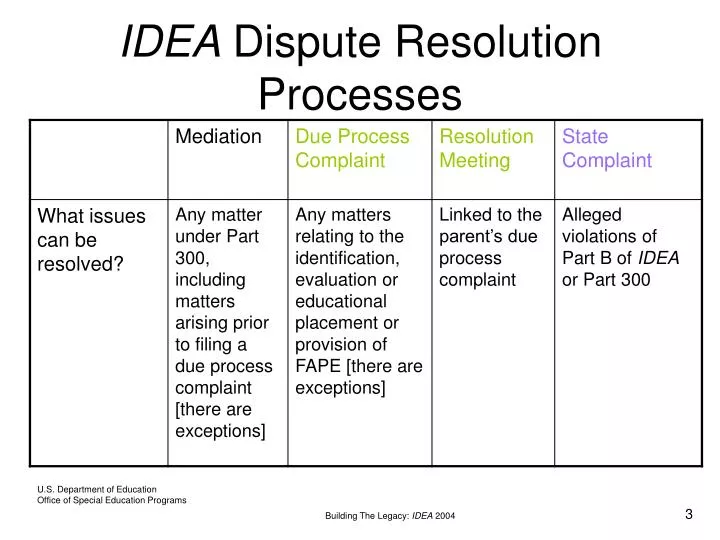 IDEA Dispute Resolution Processes

| | Mediation | Due Process Complaint | Resolution Meeting | State Complaint |
|---|---|---|---|---|
| What issues can be resolved? | Any matter under Part 300, including matters arising prior to filing a due process complaint [there are exceptions] | Any matters relating to the identification, evaluation or educational placement or provision of FAPE [there are exceptions] | Linked to the parent's due process complaint | Alleged violations of Part B of IDEA or Part 300 |

U.S. Department of Education
Office of Special Education Programs

Building The Legacy: IDEA 2004

3